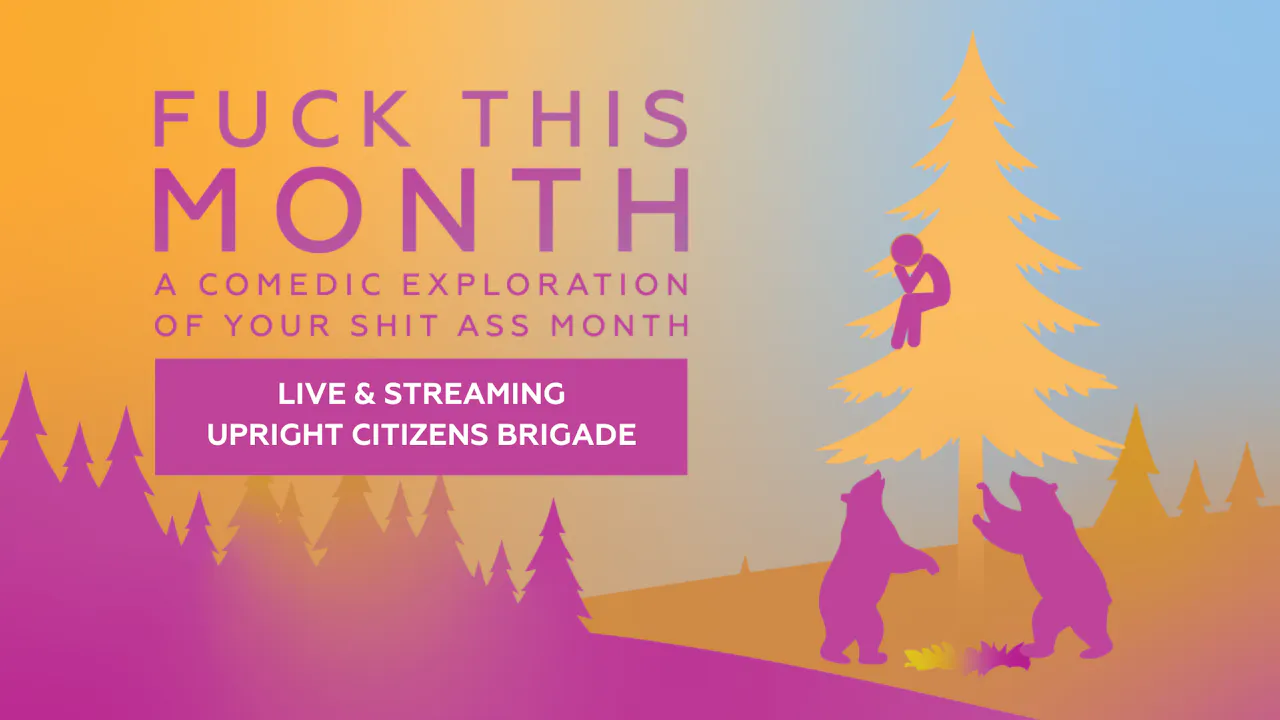 FUCK THIS MONTH
A COMEDIC EXPLORATION OF YOUR SHIT ASS MONTH

LIVE & STREAMING
UPRIGHT CITIZENS BRIGADE